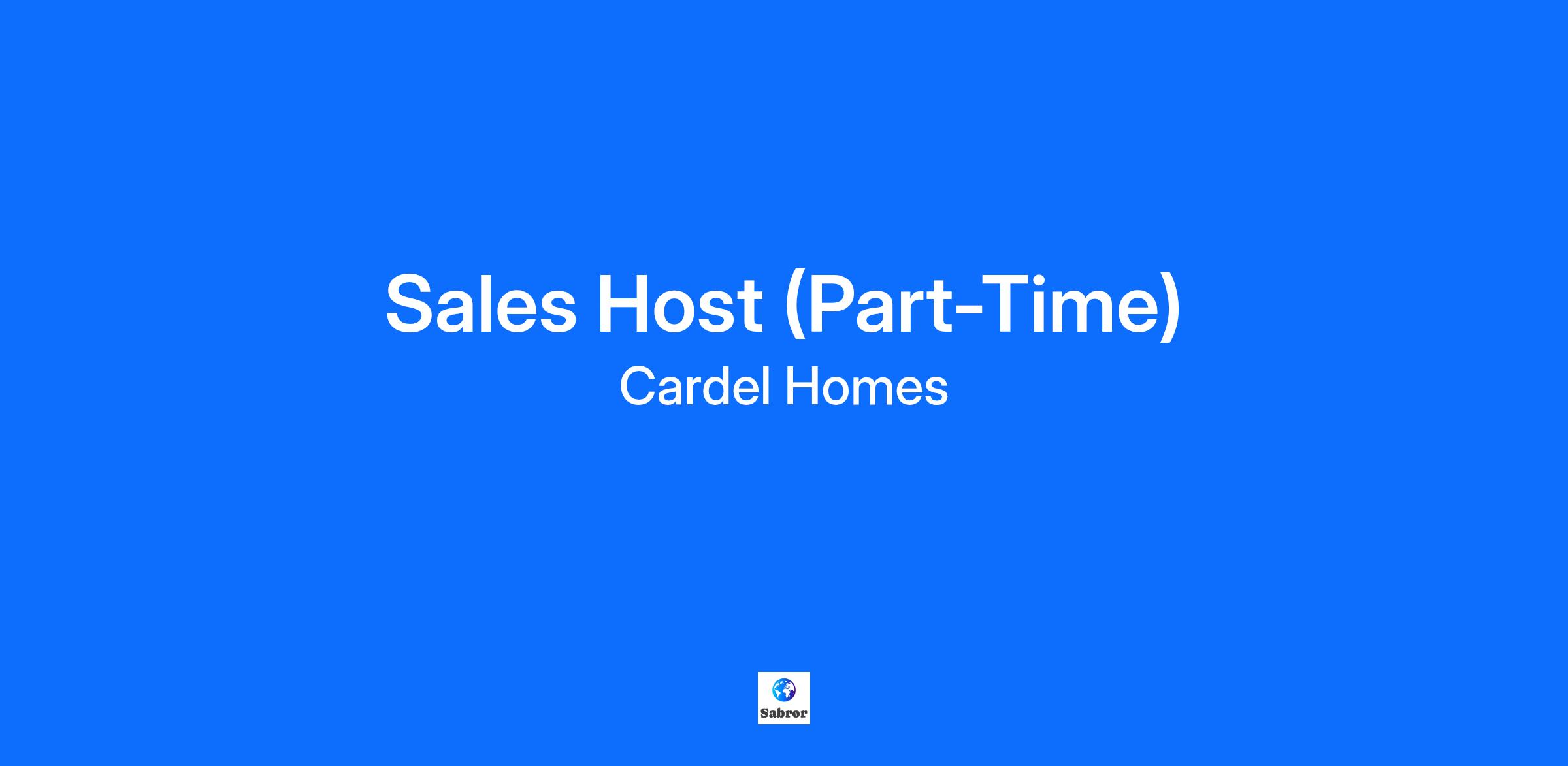 Sales Host (Part-Time)
Cardel Homes

Sabror